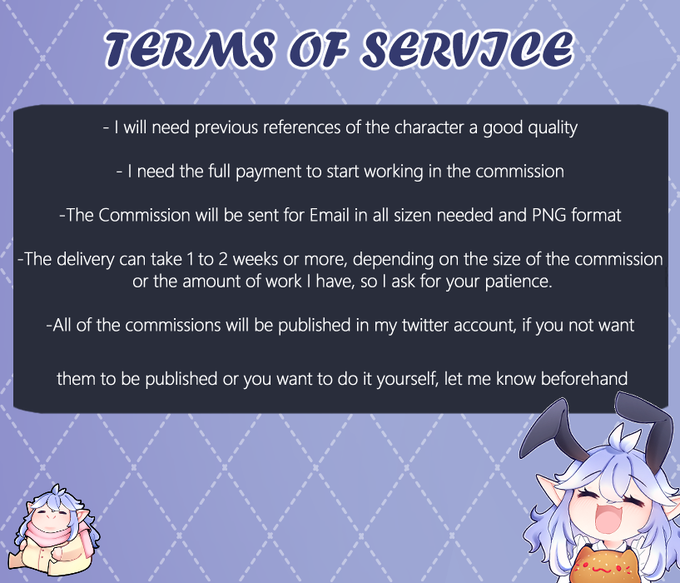 TERMS OF SERVICE

- I will need previous references of the character a good quality

- I need the full payment to start working in the commission

-The Commission will be sent for Email in all sizen needed and PNG format

-The delivery can take 1 to 2 weeks or more, depending on the size of the commission or the amount of work I have, so I ask for your patience.

-All of the commissions will be published in my twitter account, if you not want

them to be published or you want to do it yourself, let me know beforehand